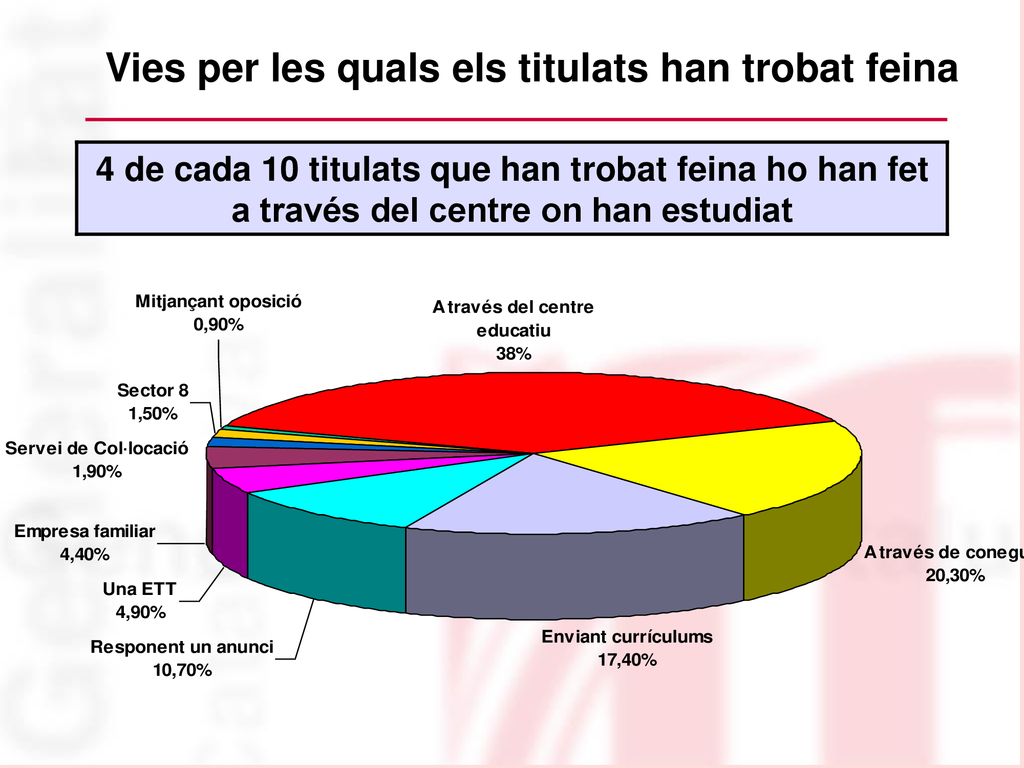 Vies per les quals els titulats han trobat feina

4 de cada 10 titulats que han trobat feina ho han fet a través del centre on han estudiat

Mitjançant oposició
0,90%

A través del centre educatiu
38%

Sector 8
1,50%

Servei de Col·locació
1,90%

Empresa familiar
4,40%

Una ETT
4,90%

Responent un anunci
10,70%

Enviant currículums
17,40%

A través de conegu
20,30%